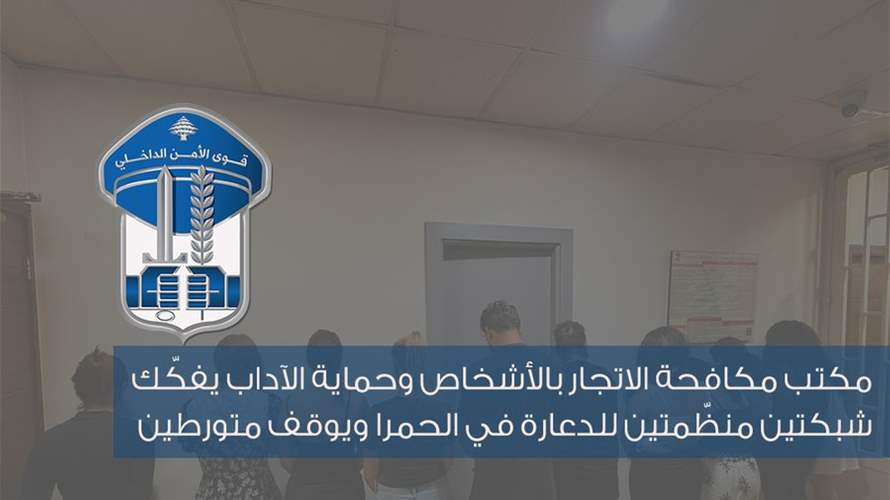 قوى الأمن الداخلي

مكتب مكافحة الاتجار بالأشخاص وحماية الآداب يفكّك شبكتين منظّمتين للدعارة في الحمرا ويوقف متورطين